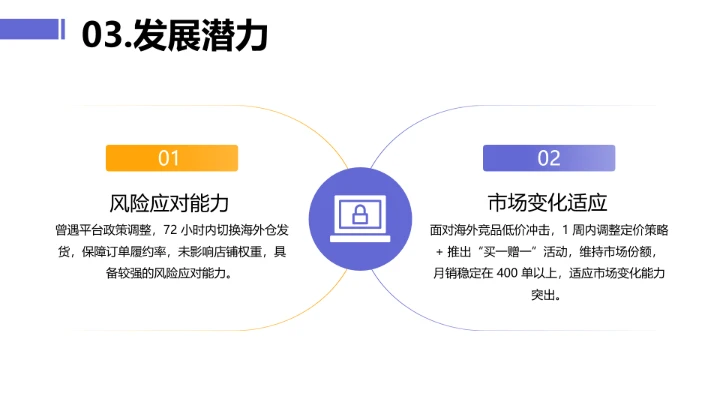 03.发展潜力

01

风险应对能力

曾遇平台政策调整，72 小时内切换海外仓发货，保障订单履约率，未影响店铺权重，具备较强的风险应对能力。

02

市场变化适应

面对海外竞品低价冲击，1 周内调整定价策略 + 推出“买一赠一”活动，维持市场份额，月销稳定在 400 单以上，适应市场变化能力突出。